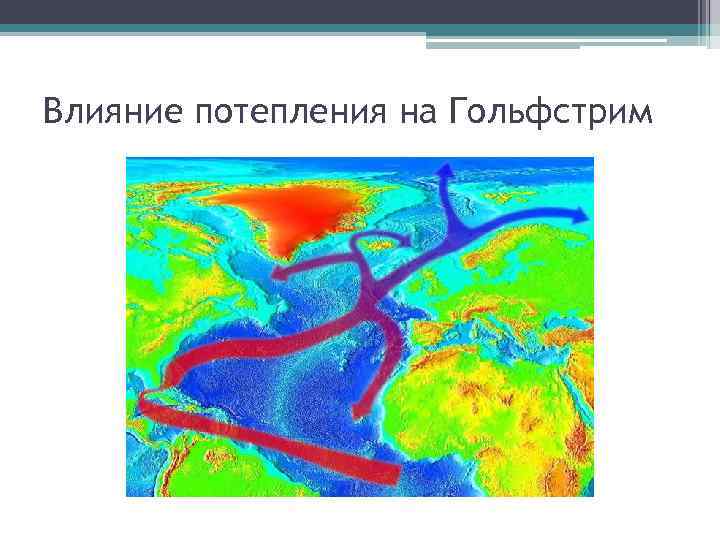 Влияние потепления на Гольфстрим